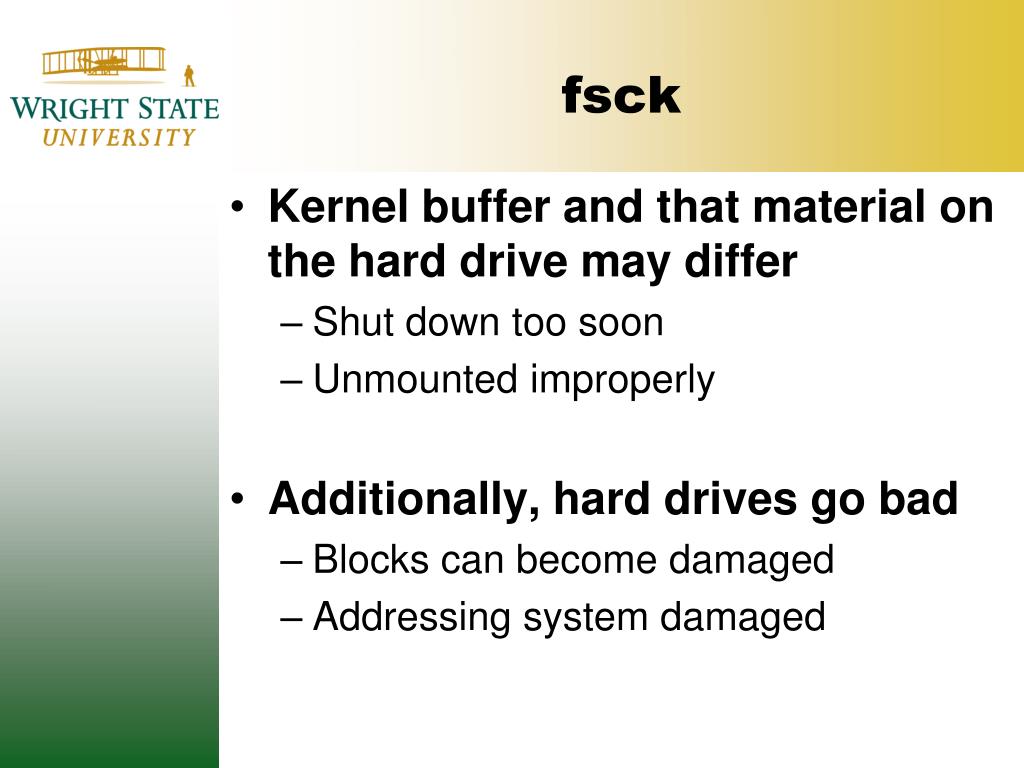 WRIGHT STATE
UNIVERSITY

fsck

• Kernel buffer and that material on the hard drive may differ
– Shut down too soon
– Unmounted improperly

• Additionally, hard drives go bad
– Blocks can become damaged
– Addressing system damaged